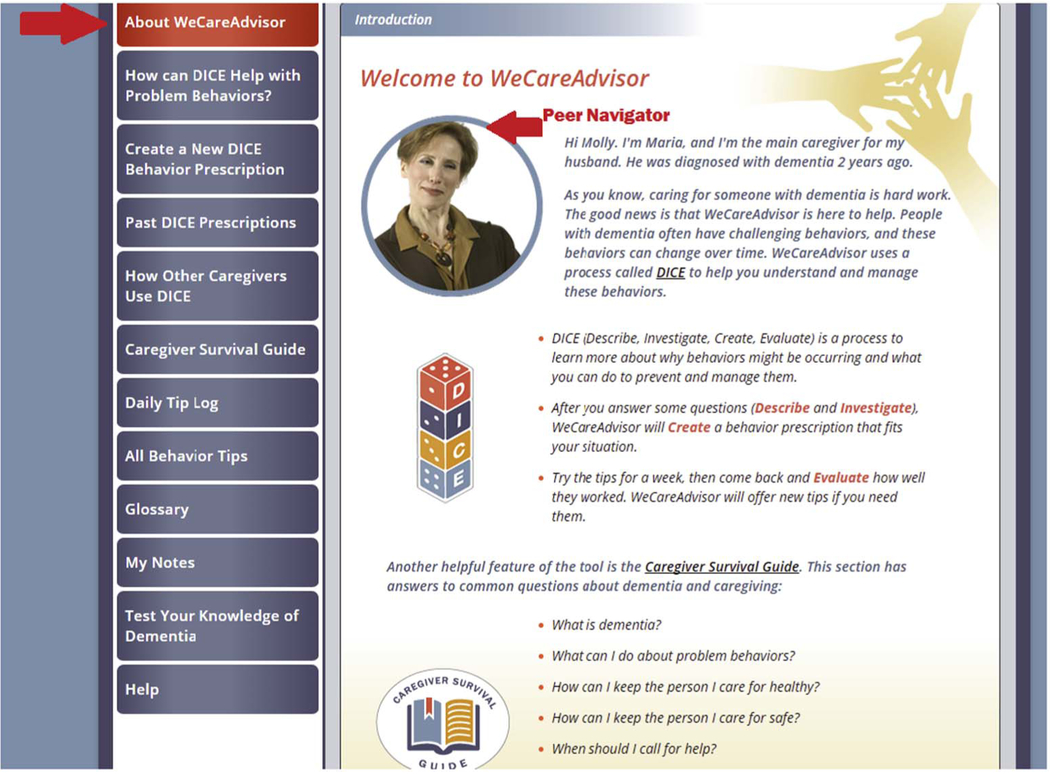 About WeCareAdvisor

How can DICE Help with Problem Behaviors?

Create a New DICE Behavior Prescription

Past DICE Prescriptions

How Other Caregivers Use DICE

Caregiver Survival Guide

Daily Tip Log

All Behavior Tips

Glossary

My Notes

Test Your Knowledge of Dementia

Help

Introduction

Welcome to WeCareAdvisor

Peer Navigator

Hi Molly. I'm Maria, and I'm the main caregiver for my husband. He was diagnosed with dementia 2 years ago.

As you know, caring for someone with dementia is hard work. The good news is that WeCareAdvisor is here to help. People with dementia often have challenging behaviors, and these behaviors can change over time. WeCareAdvisor uses a process called DICE to help you understand and manage these behaviors.

D I C E

- DICE (Describe, Investigate, Create, Evaluate) is a process to learn more about why behaviors might be occurring and what you can do to prevent and manage them.
- After you answer some questions (Describe and Investigate), WeCareAdvisor will Create a behavior prescription that fits your situation.
- Try the tips for a week, then come back and Evaluate how well they worked. WeCareAdvisor will offer new tips if you need them.

Another helpful feature of the tool is the Caregiver Survival Guide. This section has answers to common questions about dementia and caregiving:

- What is dementia?
- What can I do about problem behaviors?
- How can I keep the person I care for healthy?
- How can I keep the person I care for safe?
- When should I call for help?

CAREGIVER SURVIVAL GUIDE